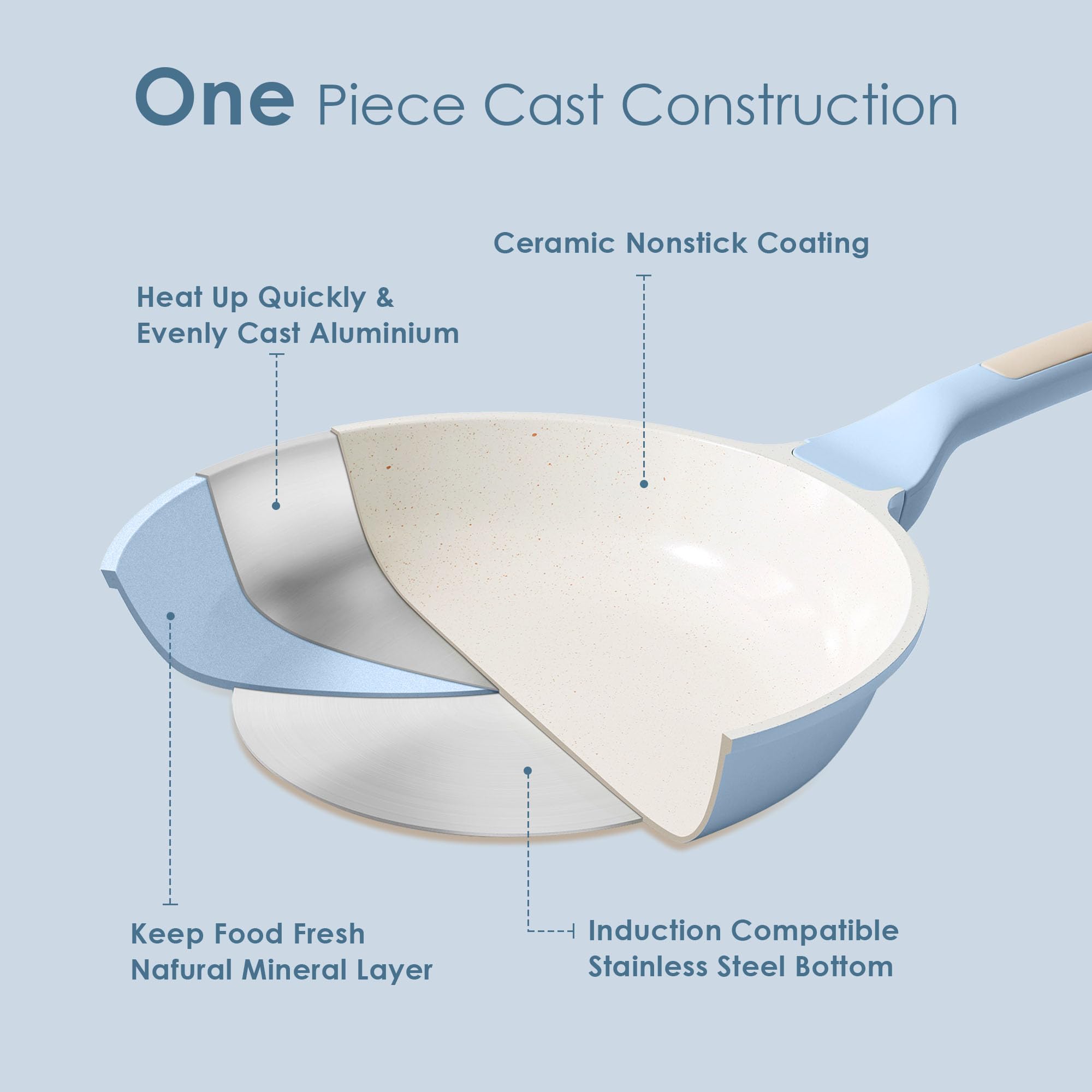 One Piece Cast Construction

Ceramic Nonstick Coating

Heat Up Quickly & Evenly Cast Aluminium

Keep Food Fresh Nafural Mineral Layer

Induction Compatible Stainless Steel Bottom